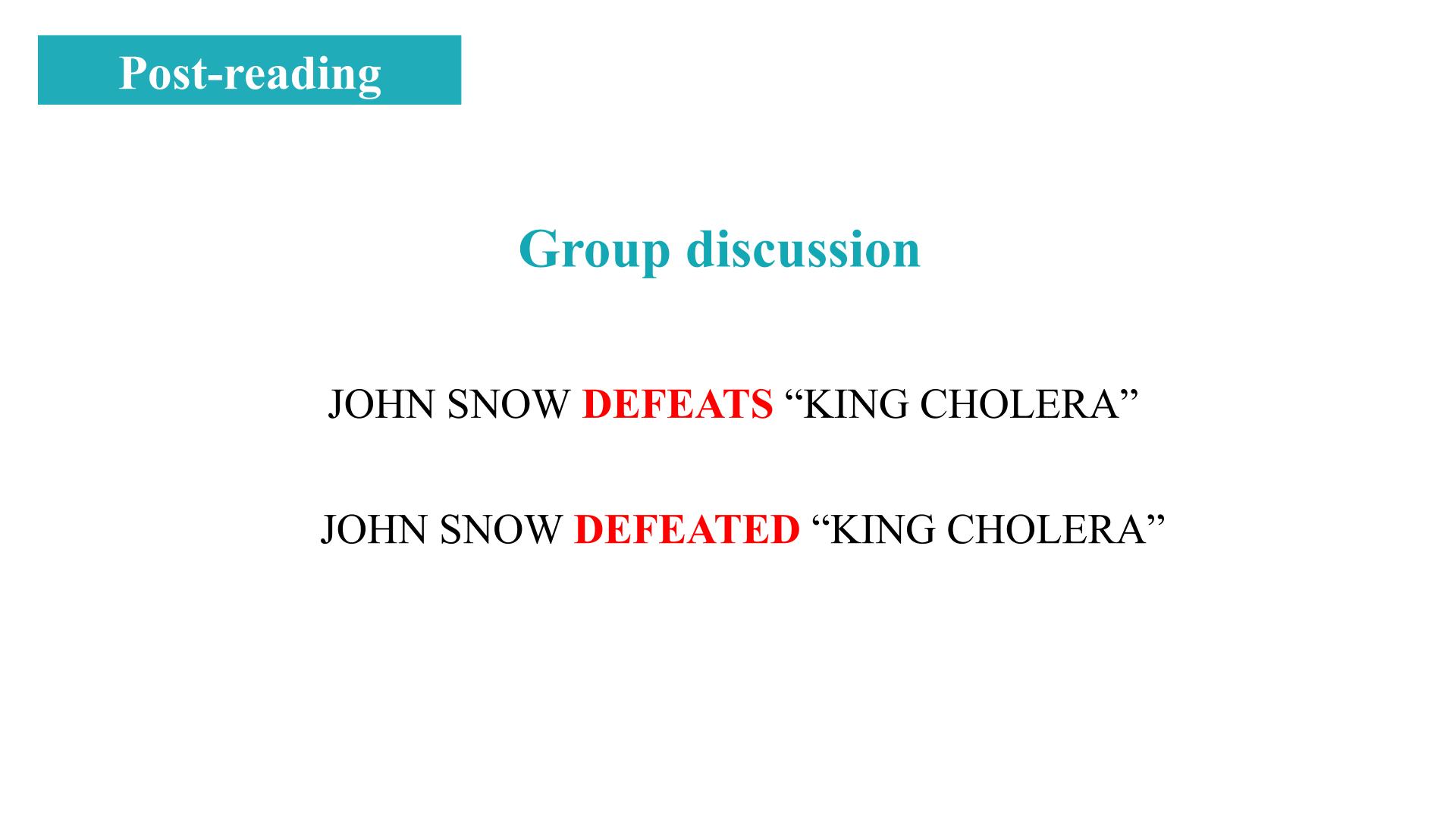 Post-reading

Group discussion

JOHN SNOW DEFEATS "KING CHOLERA"

JOHN SNOW DEFEATED "KING CHOLERA"